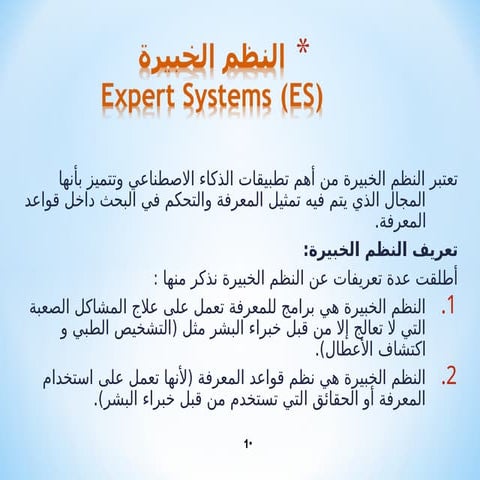 * النظم الخبيرة
Expert Systems (ES)

تعتبر النظم الخبيرة من أهم تطبيقات الذكاء الاصطناعي وتتميز بأنها المجال الذي يتم فيه تمثيل المعرفة والتحكم في البحث داخل قواعد المعرفة.

تعريف النظم الخبيرة:

أطلقت عدة تعريفات عن النظم الخبيرة نذكر منها :

1. النظم الخبيرة هي برامج للمعرفة تعمل على علاج المشاكل الصعبة التي لا تعالج إلا من قبل خبراء البشر مثل (التشخيص الطبي و اكتشاف الأعطال).

2. النظم الخبيرة هي نظم قواعد المعرفة (لأنها تعمل على استخدام المعرفة أو الحقائق التي تستخدم من قبل خبراء البشر).

١٠